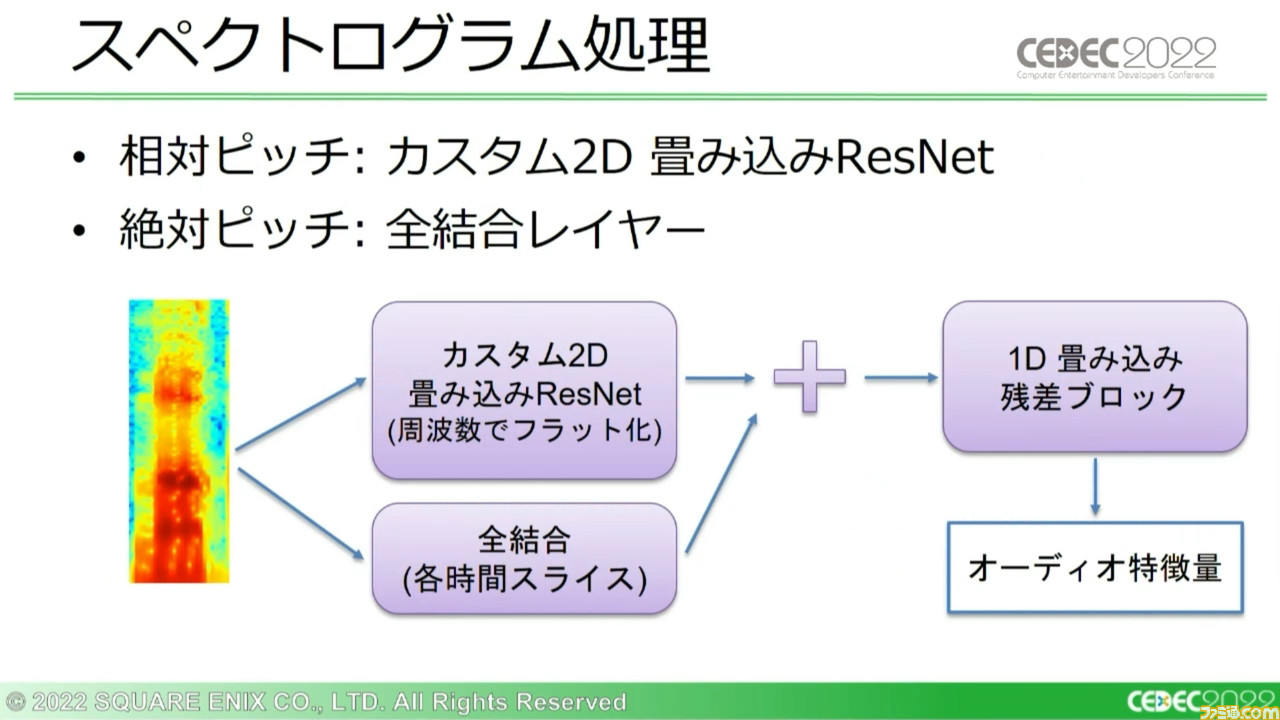 スペクトログラム処理

CEDEC2022
Computer Entertainment Developers Conference

• 相対ピッチ: カスタム2D 畳み込みResNet
• 絶対ピッチ: 全結合レイヤー

カスタム2D
畳み込みResNet
(周波数でフラット化)

全結合
(各時間スライス)

1D 畳み込み
残差ブロック

オーディオ特徴量

© 2022 SQUARE ENIX CO., LTD. All Rights Reserved

CEDEC2022

ファミ通.com